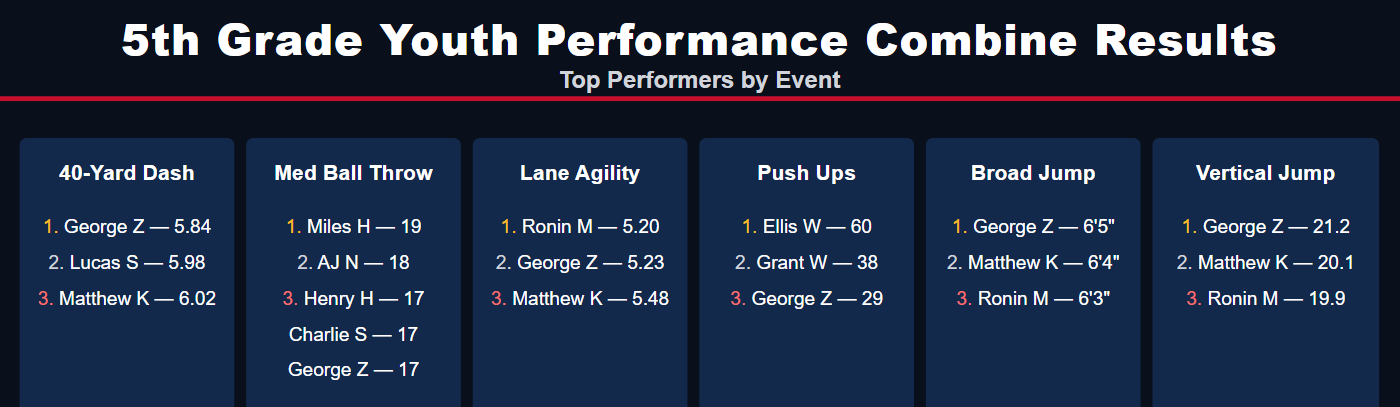 5th Grade Youth Performance Combine Results
Top Performers by Event

40-Yard Dash
1. George Z — 5.84
2. Lucas S — 5.98
3. Matthew K — 6.02

Med Ball Throw
1. Miles H — 19
2. AJ N — 18
3. Henry H — 17
Charlie S — 17
George Z — 17

Lane Agility
1. Ronin M — 5.20
2. George Z — 5.23
3. Matthew K — 5.48

Push Ups
1. Ellis W — 60
2. Grant W — 38
3. George Z — 29

Broad Jump
1. George Z — 6'5"
2. Matthew K — 6'4"
3. Ronin M — 6'3"

Vertical Jump
1. George Z — 21.2
2. Matthew K — 20.1
3. Ronin M — 19.9